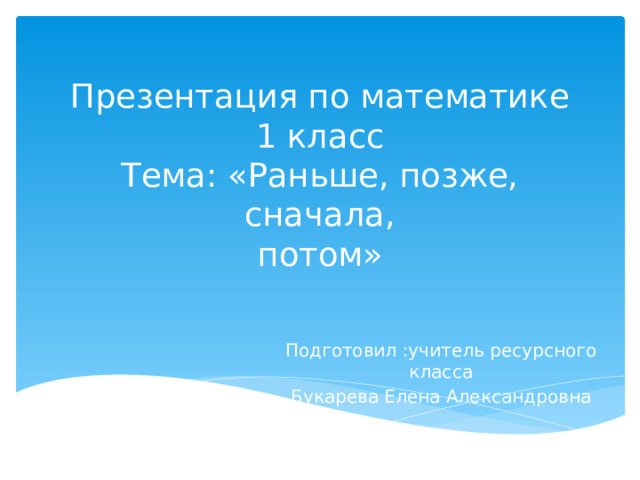 Презентация по математике
1 класс
Тема: «Раньше, позже, сначала,
потом»

Подготовил :учитель ресурсного класса
Букарева Елена Александровна